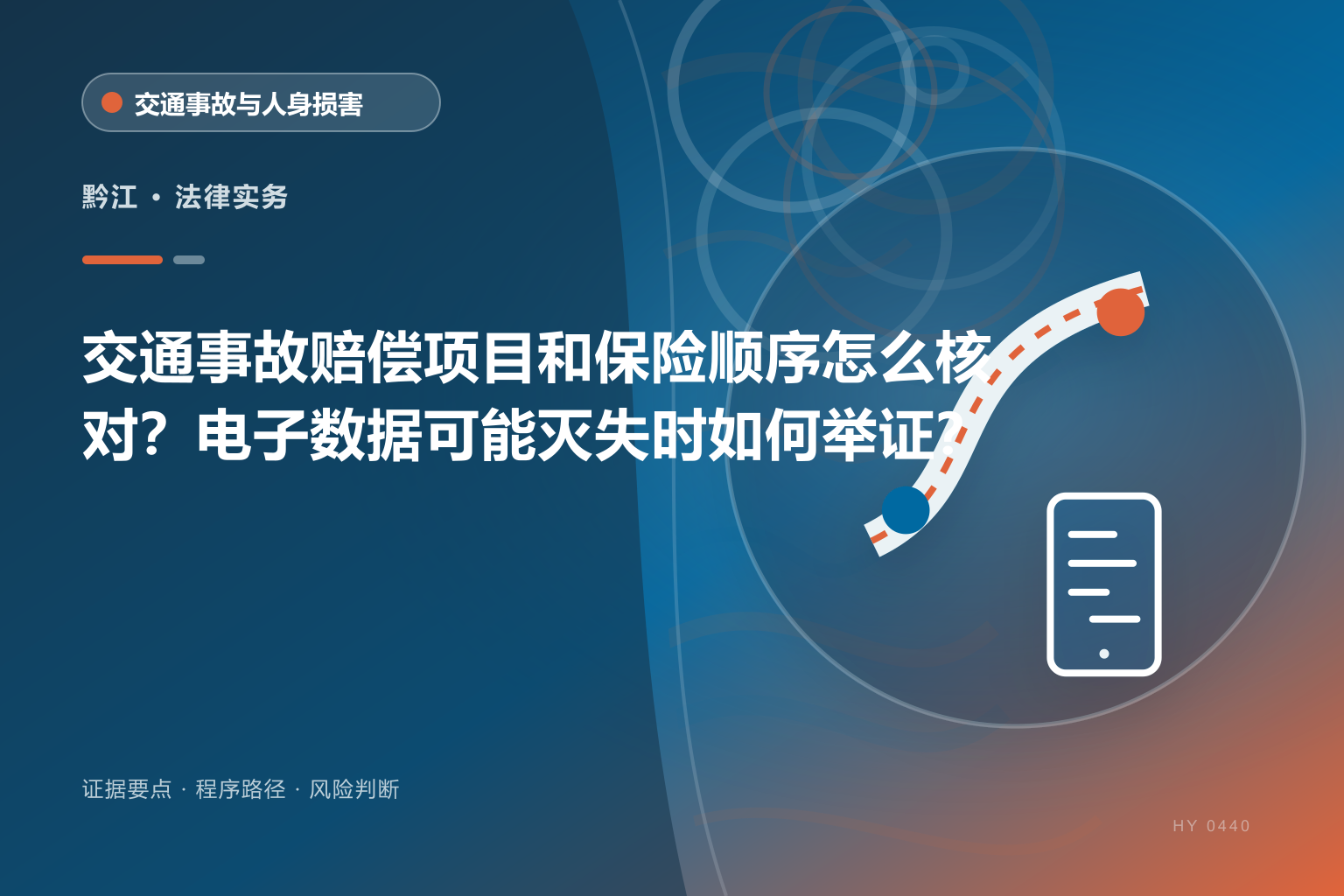 交通事故与人身损害

黔江 · 法律实务

交通事故赔偿项目和保险顺序怎么核对？电子数据可能灭失时如何举证？

证据要点 · 程序路径 · 风险判断

HY 0440